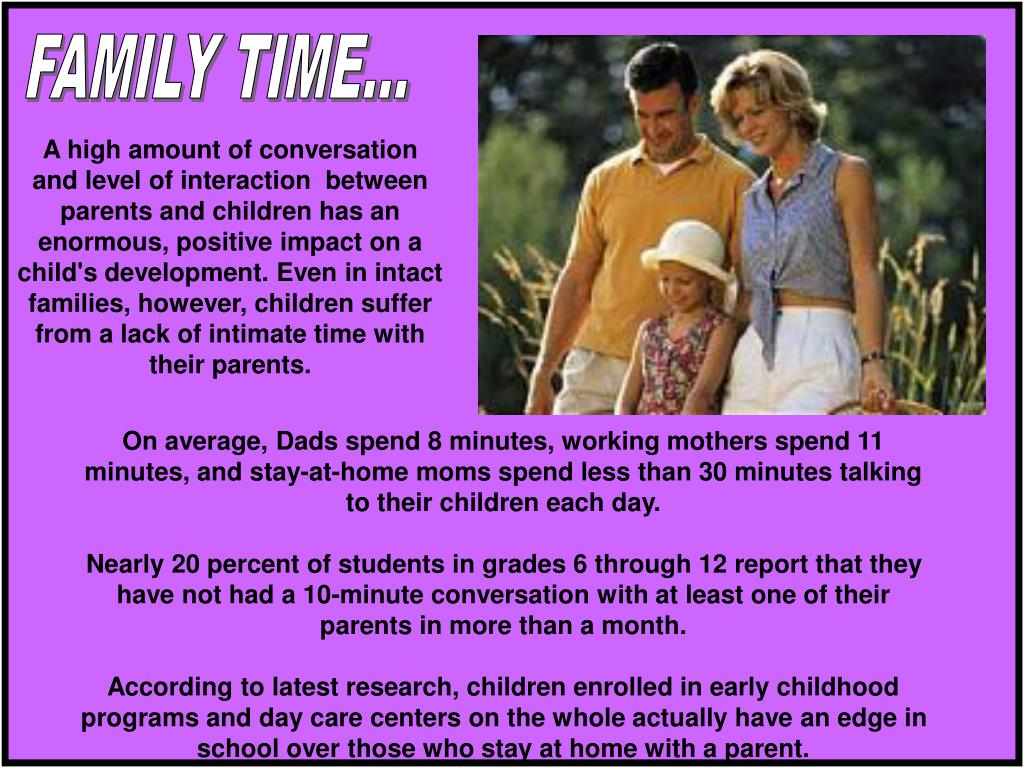 FAMILY TIME...

A high amount of conversation and level of interaction between parents and children has an enormous, positive impact on a child's development. Even in intact families, however, children suffer from a lack of intimate time with their parents.

On average, Dads spend 8 minutes, working mothers spend 11 minutes, and stay-at-home moms spend less than 30 minutes talking to their children each day.

Nearly 20 percent of students in grades 6 through 12 report that they have not had a 10-minute conversation with at least one of their parents in more than a month.

According to latest research, children enrolled in early childhood programs and day care centers on the whole actually have an edge in school over those who stay at home with a parent.